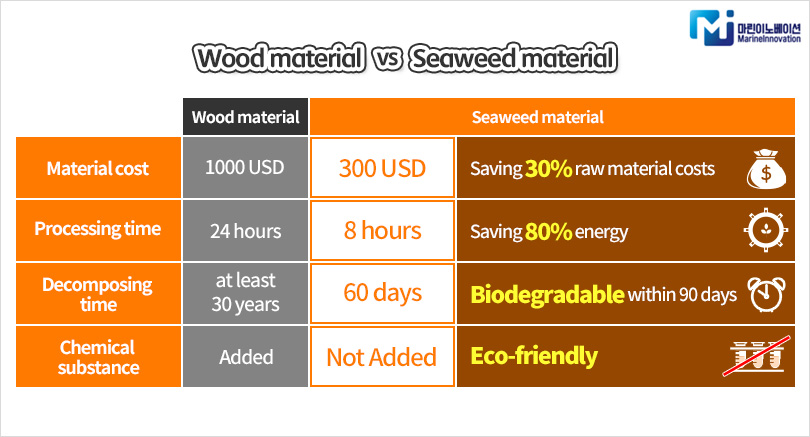 마린이노베이션
MarineInnovation

Wood material vs Seaweed material

| | Wood material | Seaweed material | |
|---|---|---|---|
| Material cost | 1000 USD | 300 USD | Saving 30% raw material costs |
| Processing time | 24 hours | 8 hours | Saving 80% energy |
| Decomposing time | at least 30 years | 60 days | Biodegradable within 90 days |
| Chemical substance | Added | Not Added | Eco-friendly |